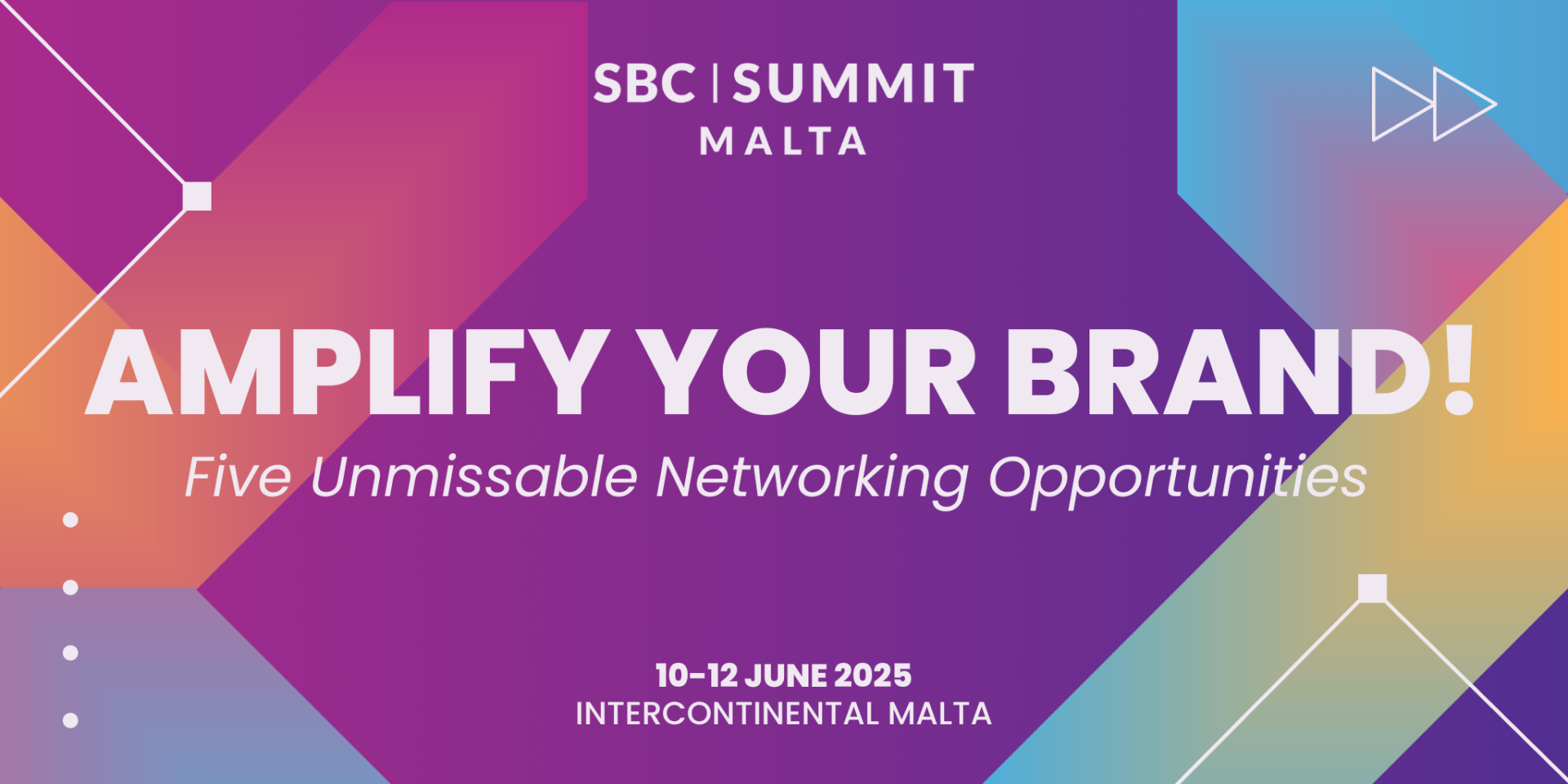 SBC | SUMMIT
MALTA

AMPLIFY YOUR BRAND!

Five Unmissable Networking Opportunities

10-12 JUNE 2025
INTERCONTINENTAL MALTA